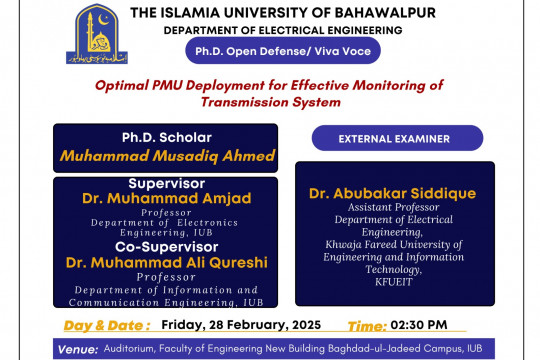 THE ISLAMIA UNIVERSITY OF BAHAWALPUR
DEPARTMENT OF ELECTRICAL ENGINEERING
Ph.D. Open Defense/ Viva Voce

Optimal PMU Deployment for Effective Monitoring of Transmission System

Ph.D. Scholar
Muhammad Musadiq Ahmed

Supervisor
Dr. Muhammad Amjad
Professor
Department of Electronics Engineering, IUB
Co-Supervisor
Dr. Muhammad Ali Qureshi
Professor
Department of Information and Communication Engineering, IUB

EXTERNAL EXAMINER

Dr. Abubakar Siddique
Assistant Professor
Department of Electrical Engineering,
Khwaja Fareed University of Engineering and Information Technology,
KFUEIT

Day & Date : Friday, 28 February, 2025 Time: 02:30 PM

Venue: Auditorium, Faculty of Engineering New Building Baghdad-ul-Jadeed Campus, IUB